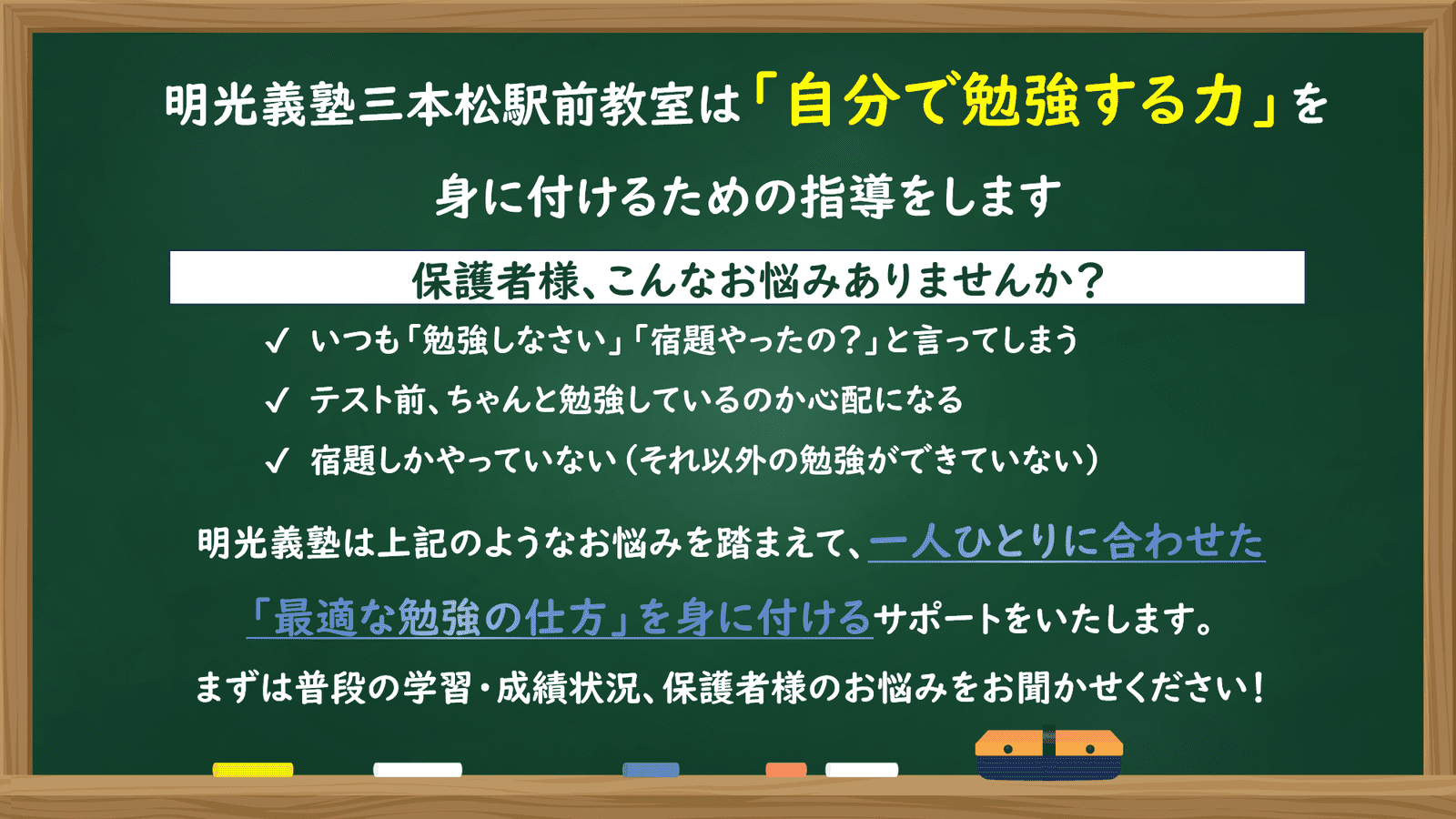 明光義塾三本松駅前教室は「自分で勉強する力」を身に付けるための指導をします

保護者様、こんなお悩みありませんか？

✓ いつも「勉強しなさい」「宿題やったの？」と言ってしまう

✓ テスト前、ちゃんと勉強しているのか心配になる

✓ 宿題しかやっていない（それ以外の勉強ができていない）

明光義塾は上記のようなお悩みを踏まえて、一人ひとりに合わせた「最適な勉強の仕方」を身に付けるサポートをいたします。

まずは普段の学習・成績状況、保護者様のお悩みをお聞かせください！